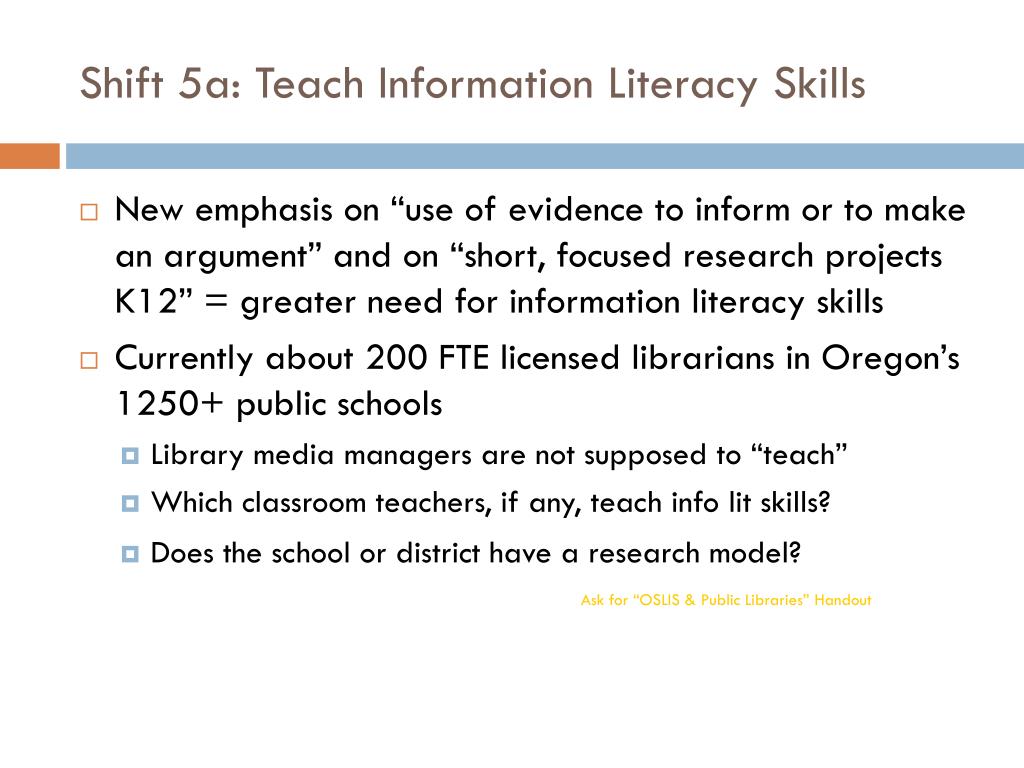 Shift 5a: Teach Information Literacy Skills

New emphasis on “use of evidence to inform or to make an argument” and on “short, focused research projects K12” = greater need for information literacy skills

Currently about 200 FTE licensed librarians in Oregon’s 1250+ public schools

Library media managers are not supposed to “teach”

Which classroom teachers, if any, teach info lit skills?

Does the school or district have a research model?

Ask for “OSLIS & Public Libraries” Handout